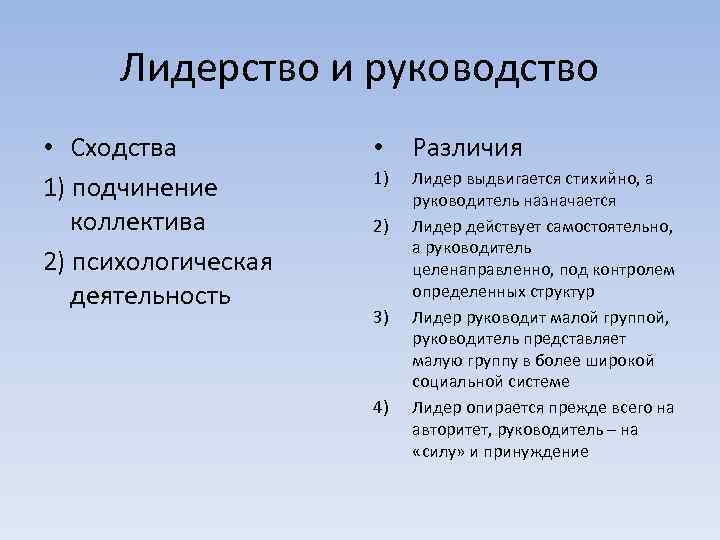 Лидерство и руководство

• Сходства

1) подчинение коллектива

2) психологическая деятельность

• Различия

1) Лидер выдвигается стихийно, а руководитель назначается

2) Лидер действует самостоятельно, а руководитель целенаправленно, под контролем определенных структур

3) Лидер руководит малой группой, руководитель представляет малую группу в более широкой социальной системе

4) Лидер опирается прежде всего на авторитет, руководитель – на «силу» и принуждение